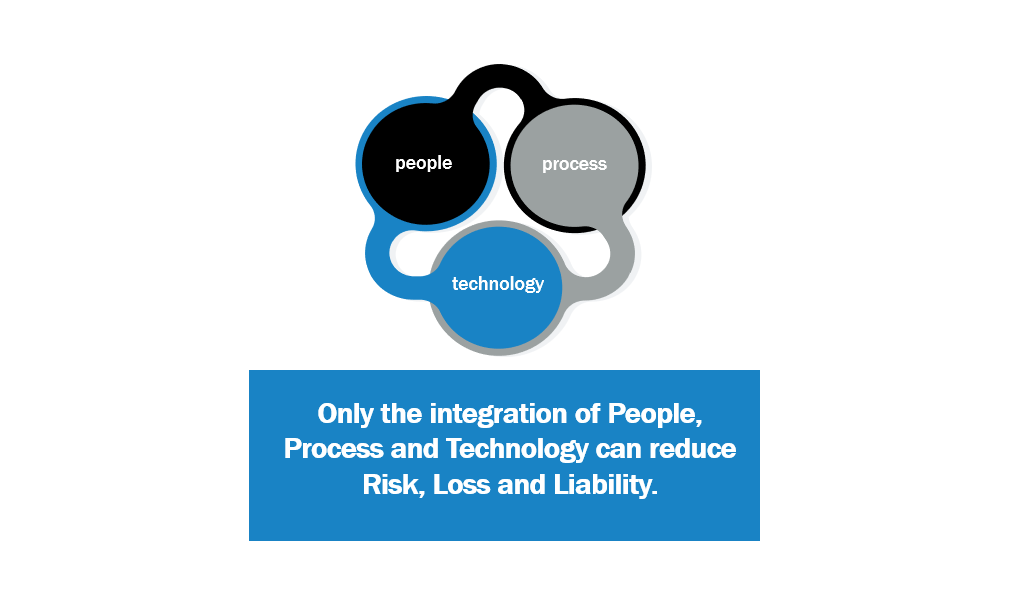 people

process

technology

Only the integration of People, Process and Technology can reduce Risk, Loss and Liability.